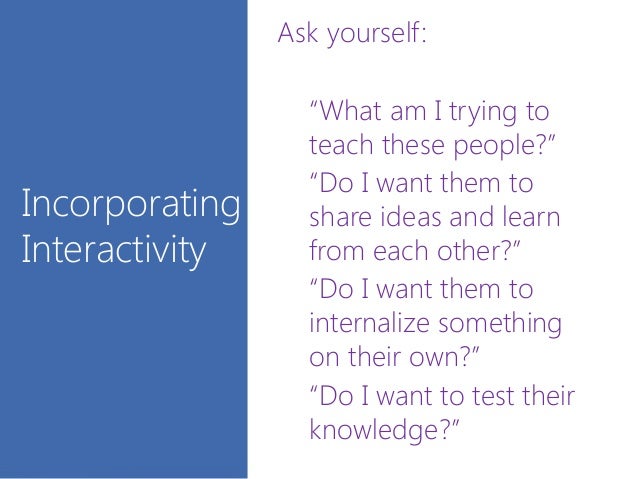 Incorporating Interactivity

Ask yourself:

“What am I trying to teach these people?”

“Do I want them to share ideas and learn from each other?”

“Do I want them to internalize something on their own?”

“Do I want to test their knowledge?”